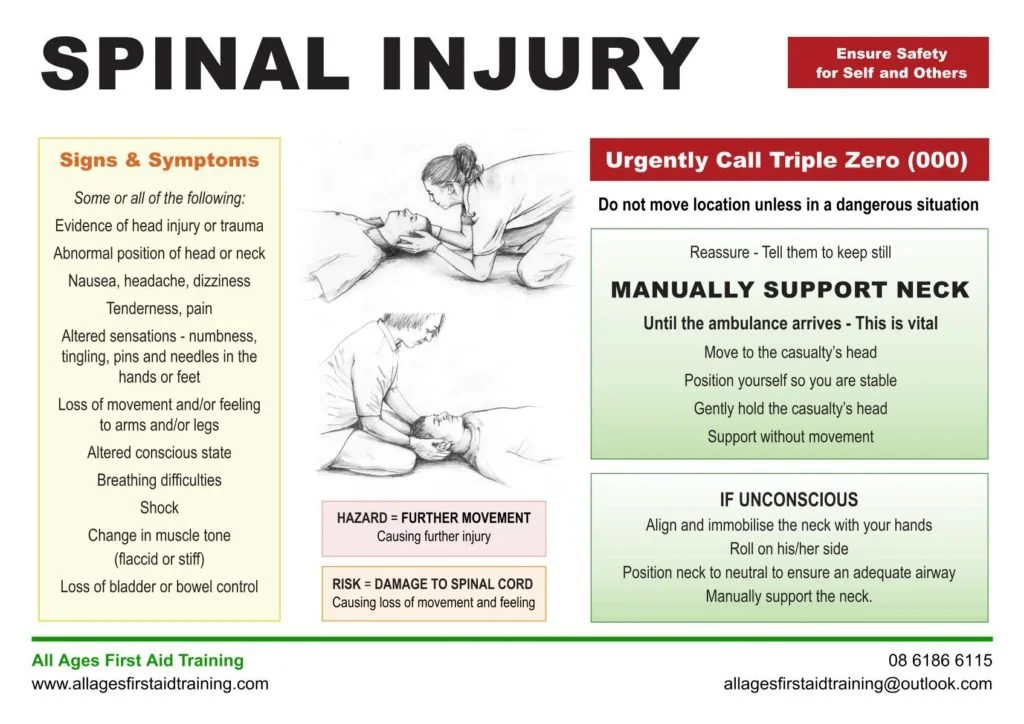 SPINAL INJURY

Ensure Safety for Self and Others

Signs & Symptoms

Some or all of the following:

Evidence of head injury or trauma

Abnormal position of head or neck

Nausea, headache, dizziness

Tenderness, pain

Altered sensations - numbness, tingling, pins and needles in the hands or feet

Loss of movement and/or feeling to arms and/or legs

Altered conscious state

Breathing difficulties

Shock

Change in muscle tone (flaccid or stiff)

Loss of bladder or bowel control

HAZARD = FURTHER MOVEMENT
Causing further injury

RISK = DAMAGE TO SPINAL CORD
Causing loss of movement and feeling

Urgently Call Triple Zero (000)

Do not move location unless in a dangerous situation

Reassure - Tell them to keep still

MANUALLY SUPPORT NECK

Until the ambulance arrives - This is vital

Move to the casualty's head

Position yourself so you are stable

Gently hold the casualty's head

Support without movement

IF UNCONSCIOUS

Align and immobilise the neck with your hands

Roll on his/her side

Position neck to neutral to ensure an adequate airway

Manually support the neck.

All Ages First Aid Training
www.allagesfirstaidtraining.com

08 6186 6115
allagesfirstaidtraining@outlook.com